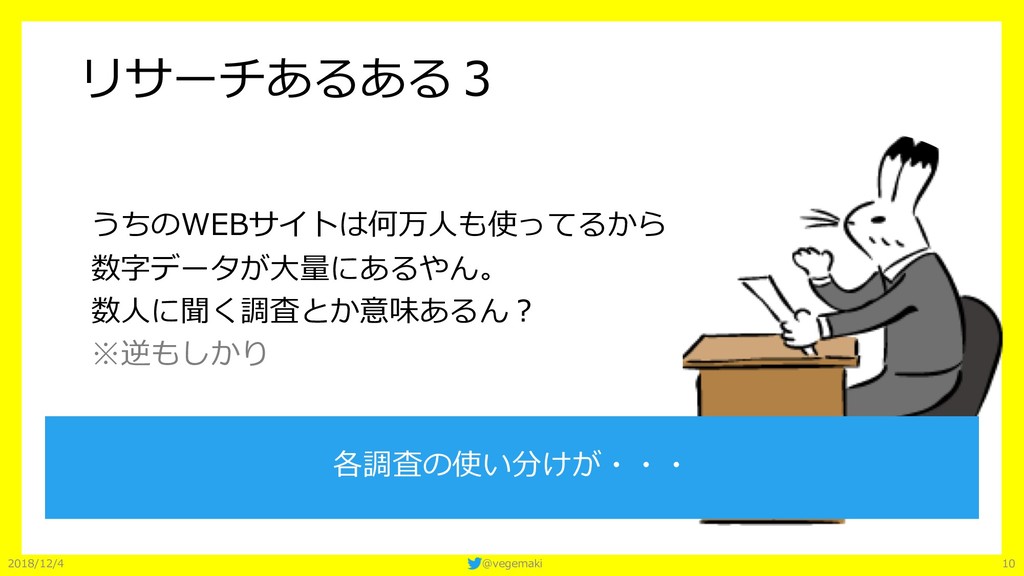 リサーチあるある３

うちのWEBサイトは何万人も使ってるから
数字データが大量にあるやん。
数人に聞く調査とか意味あるん？
※逆もしかり

各調査の使い分けが・・・

2018/12/4

@vegemaki

10